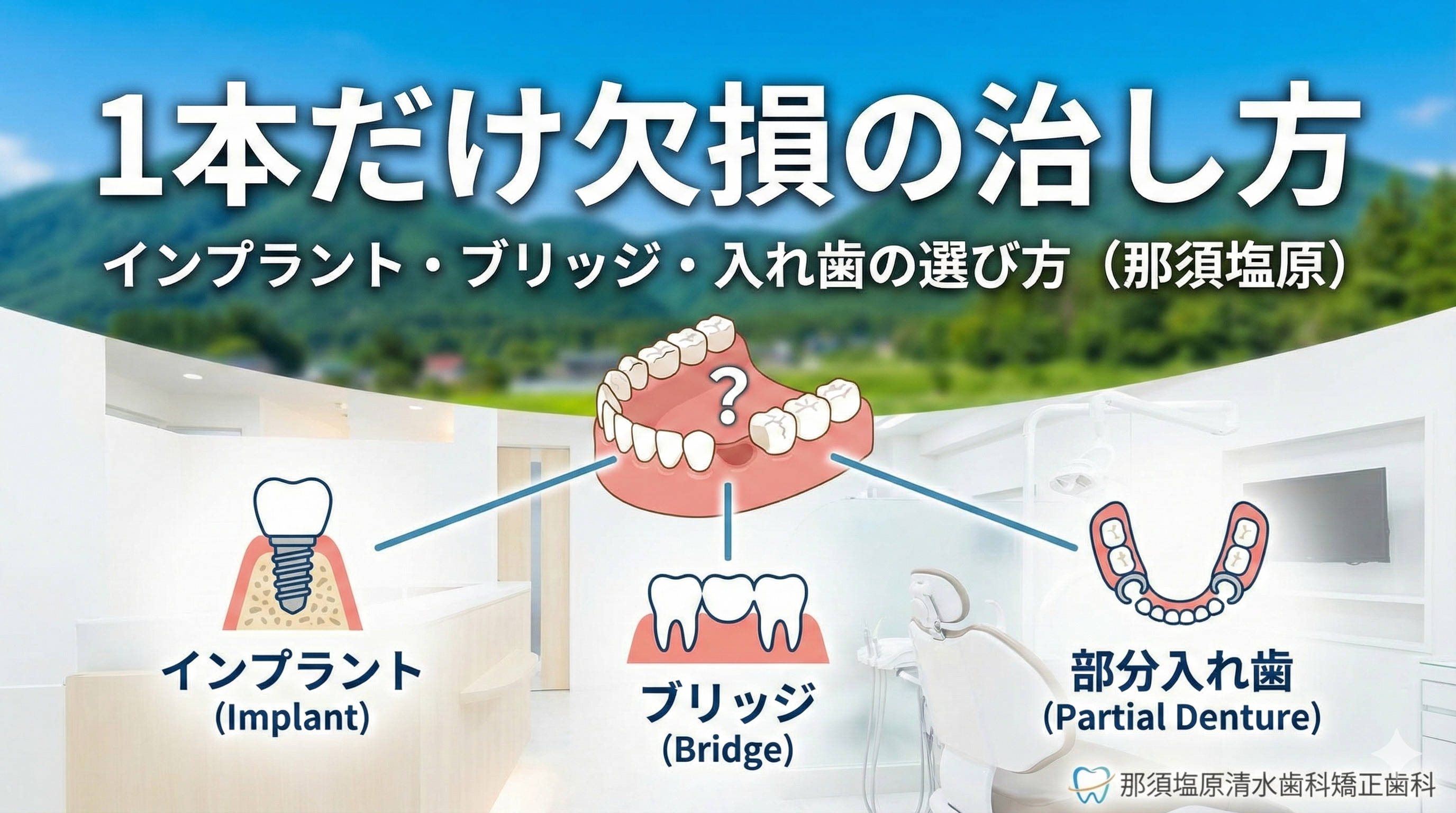 1本だけ欠損の治し方

インプラント・ブリッジ・入れ歯の選び方（那須塩原）

?

インプラント
(Implant)

ブリッジ
(Bridge)

部分入れ歯
(Partial Denture)

那須塩原清水歯科矯正歯科